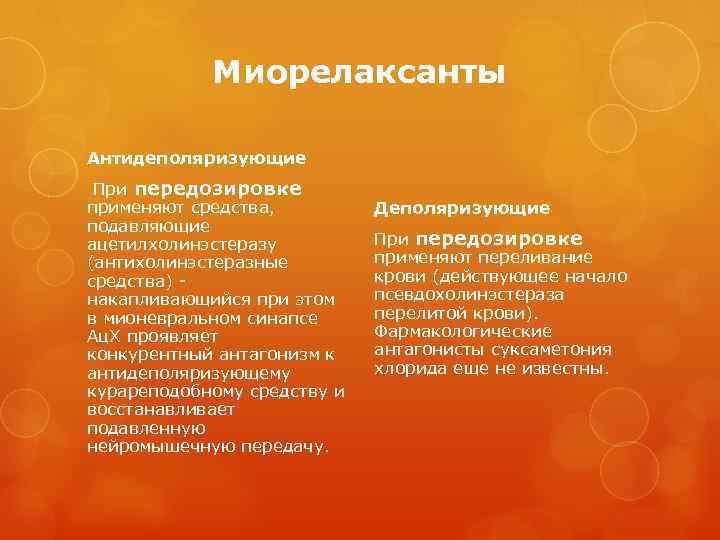 Миорелаксанты

Антидеполяризующие

При передозировке применяют средства, подавляющие ацетилхолинэстеразу (антихолинэстеразные средства) - накапливающийся при этом в мионевральном синапсе АцХ проявляет конкурентный антагонизм к антидеполяризующему курареподобному средству и восстанавливает подавленную нейромышечную передачу.

Деполяризующие

При передозировке применяют переливание крови (действующее начало псевдохолинэстераза перелитой крови). Фармакологические антагонисты суксаметония хлорида еще не известны.